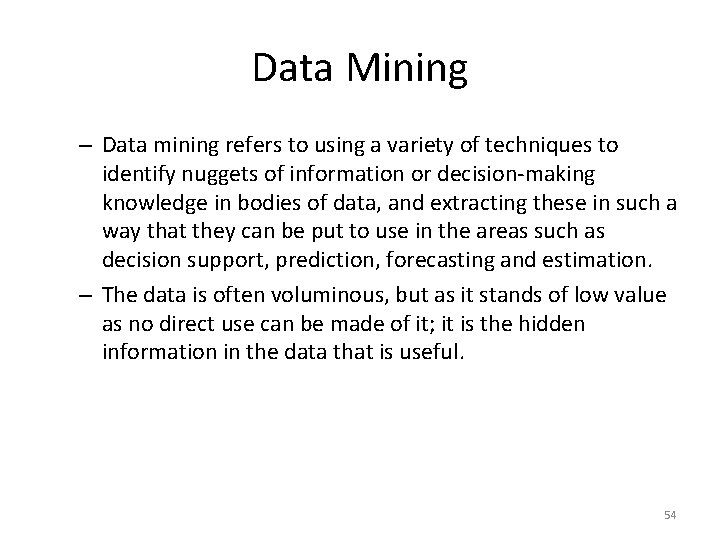 Data Mining

– Data mining refers to using a variety of techniques to identify nuggets of information or decision-making knowledge in bodies of data, and extracting these in such a way that they can be put to use in the areas such as decision support, prediction, forecasting and estimation.

– The data is often voluminous, but as it stands of low value as no direct use can be made of it; it is the hidden information in the data that is useful.

54